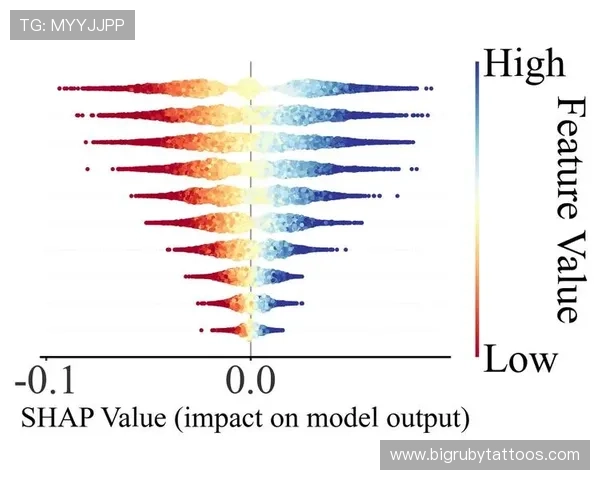 TG: MYYJJPP

High

Feature Value

Low

-0.1

0.0

SHAP Value (impact on model output)

www.bigrubytattoos.com